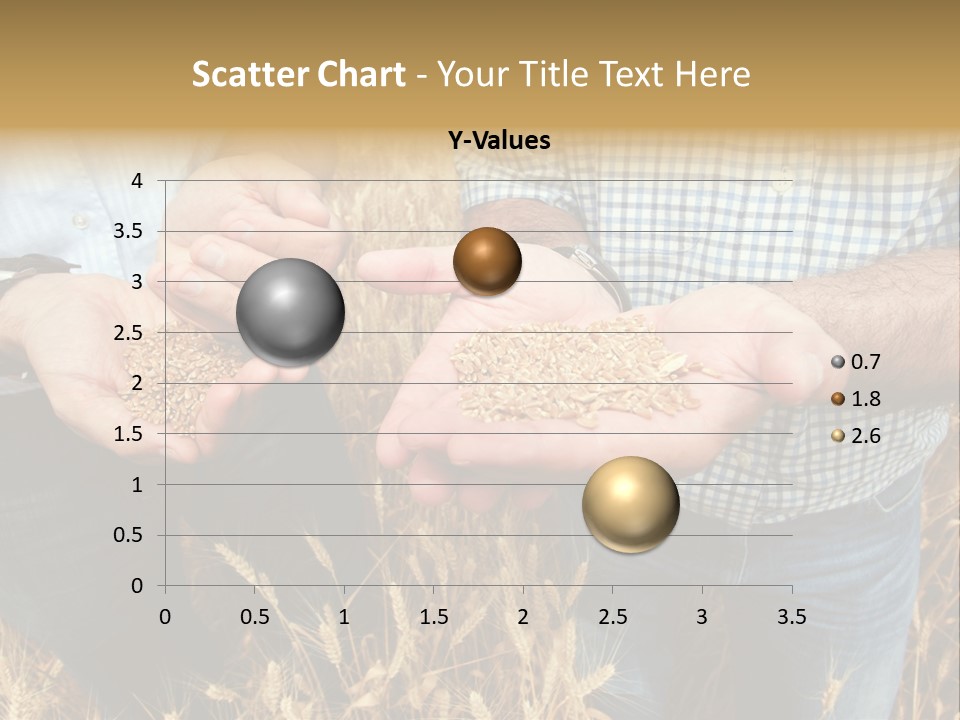 Scatter Chart - Your Title Text Here

Y-Values

4
3.5
3
2.5
2
1.5
1
0.5
0

0 0.5 1 1.5 2 2.5 3 3.5

0.7
1.8
2.6